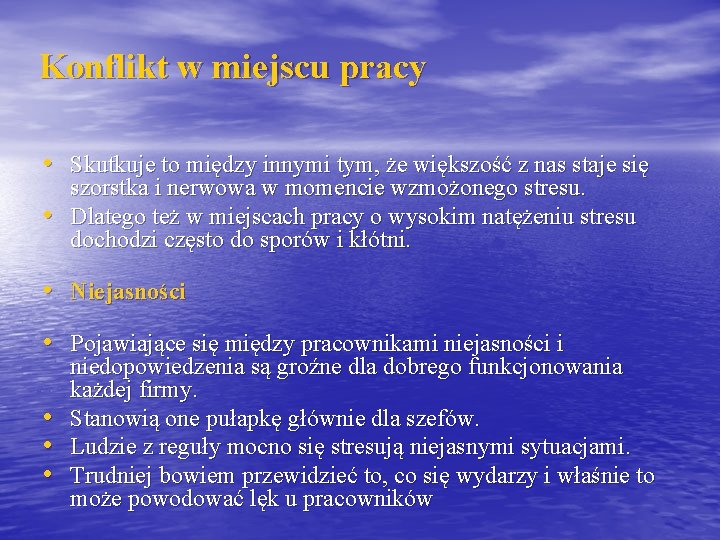 Konflikt w miejscu pracy

• Skutkuje to między innymi tym, że większość z nas staje się szorstka i nerwowa w momencie wzmożonego stresu.
• Dlatego też w miejscach pracy o wysokim natężeniu stresu dochodzi często do sporów i kłótni.

• Niejasności

• Pojawiające się między pracownikami niejasności i niedopowiedzenia są groźne dla dobrego funkcjonowania każdej firmy.
• Stanowią one pułapkę głównie dla szefów.
• Ludzie z reguły mocno się stresują niejasnymi sytuacjami.
• Trudniej bowiem przewidzieć to, co się wydarzy i właśnie to może powodować lęk u pracowników